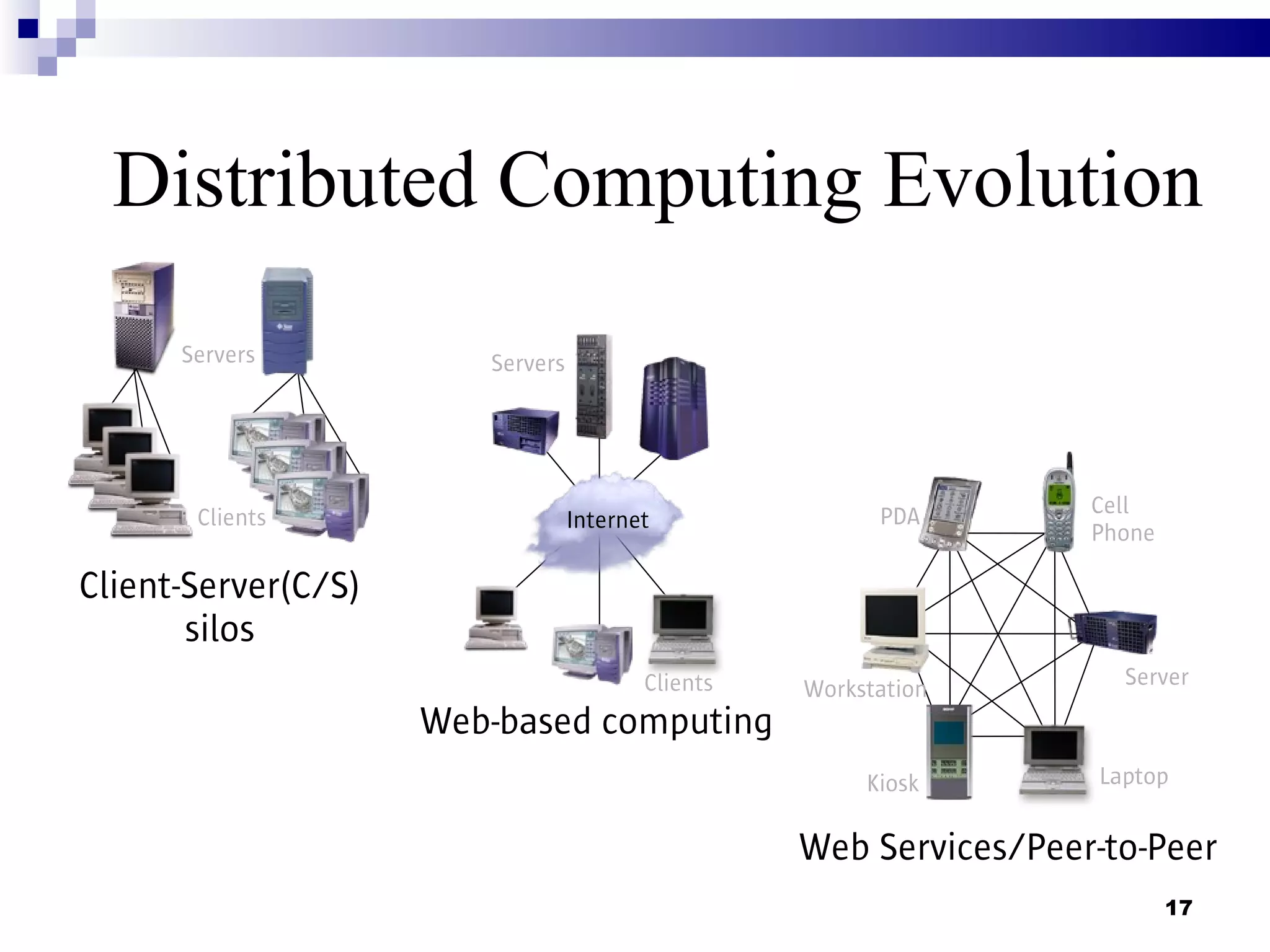 Distributed Computing Evolution

Servers

Clients

Client-Server(C/S) silos

Servers

Internet

Clients

Web-based computing

PDA

Cell Phone

Workstation

Server

Kiosk

Laptop

Web Services/Peer-to-Peer

17